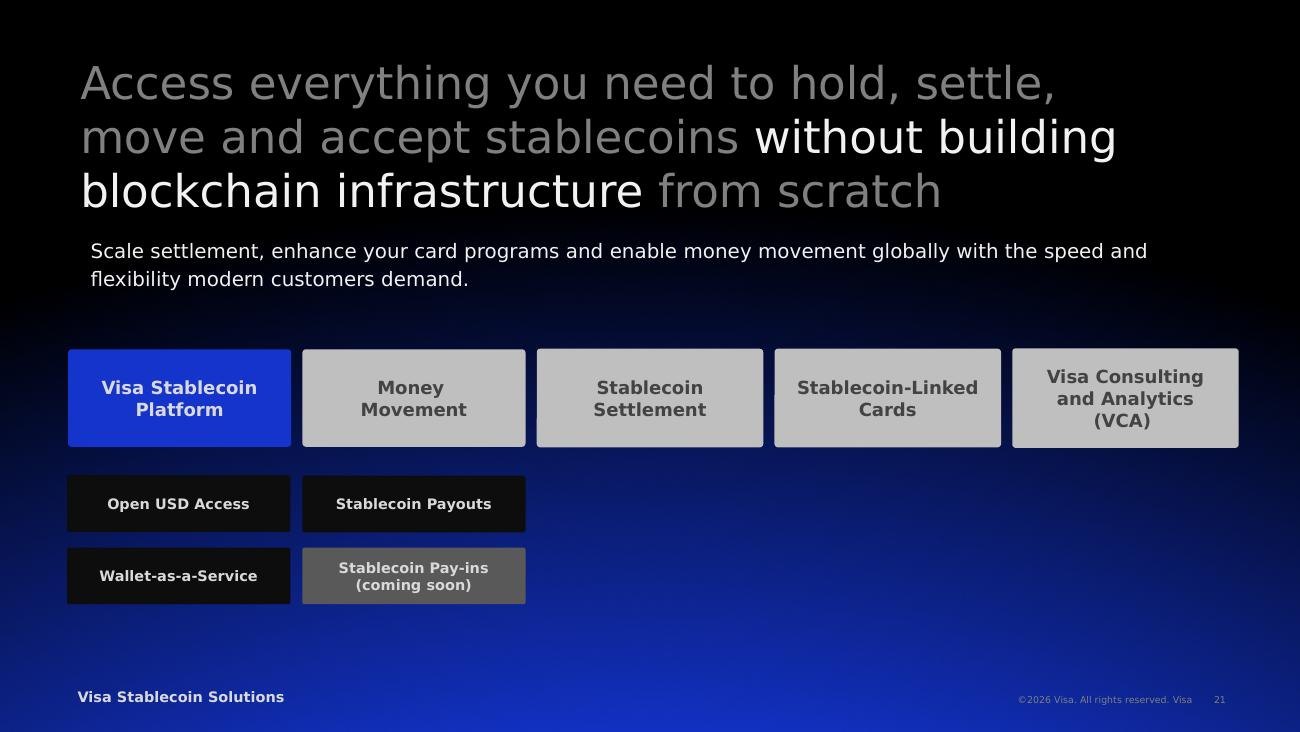 Access everything you need to hold, settle, move and accept stablecoins without building blockchain infrastructure from scratch

Scale settlement, enhance your card programs and enable money movement globally with the speed and flexibility modern customers demand.

Visa Stablecoin Platform

Money Movement

Stablecoin Settlement

Stablecoin-Linked Cards

Visa Consulting and Analytics (VCA)

Open USD Access

Stablecoin Payouts

Wallet-as-a-Service

Stablecoin Pay-ins (coming soon)

Visa Stablecoin Solutions

©2026 Visa. All rights reserved. Visa 21